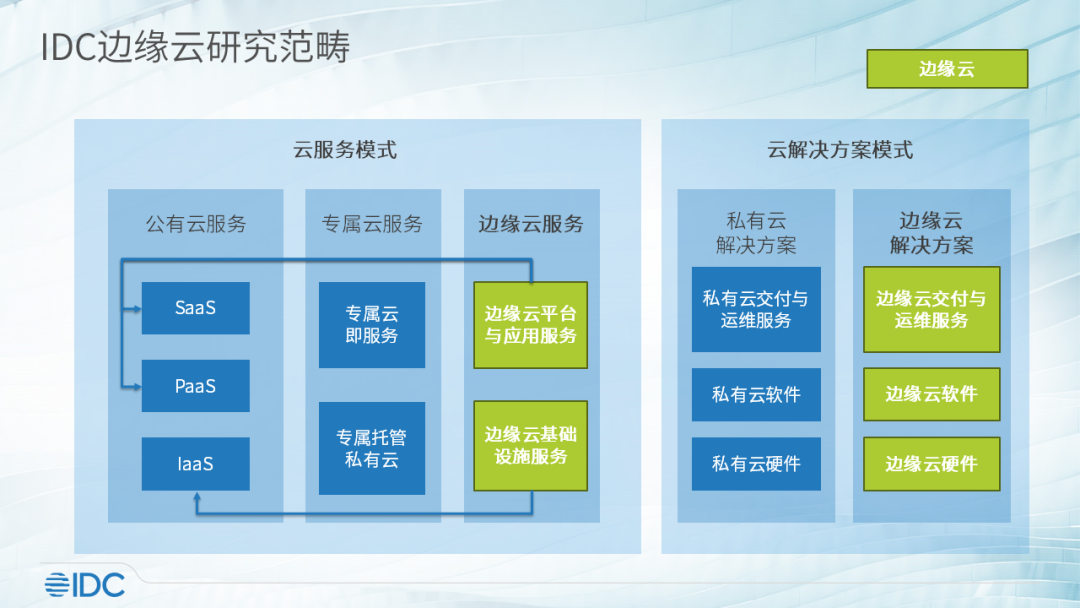 IDC边缘云研究范畴

边缘云

云服务模式

公有云服务

SaaS

PaaS

IaaS

专属云服务

专属云即服务

专属托管私有云

边缘云服务

边缘云平台与应用服务

边缘云基础设施服务

云解决方案模式

私有云解决方案

私有云交付与运维服务

私有云软件

私有云硬件

边缘云解决方案

边缘云交付与运维服务

边缘云软件

边缘云硬件

IDC